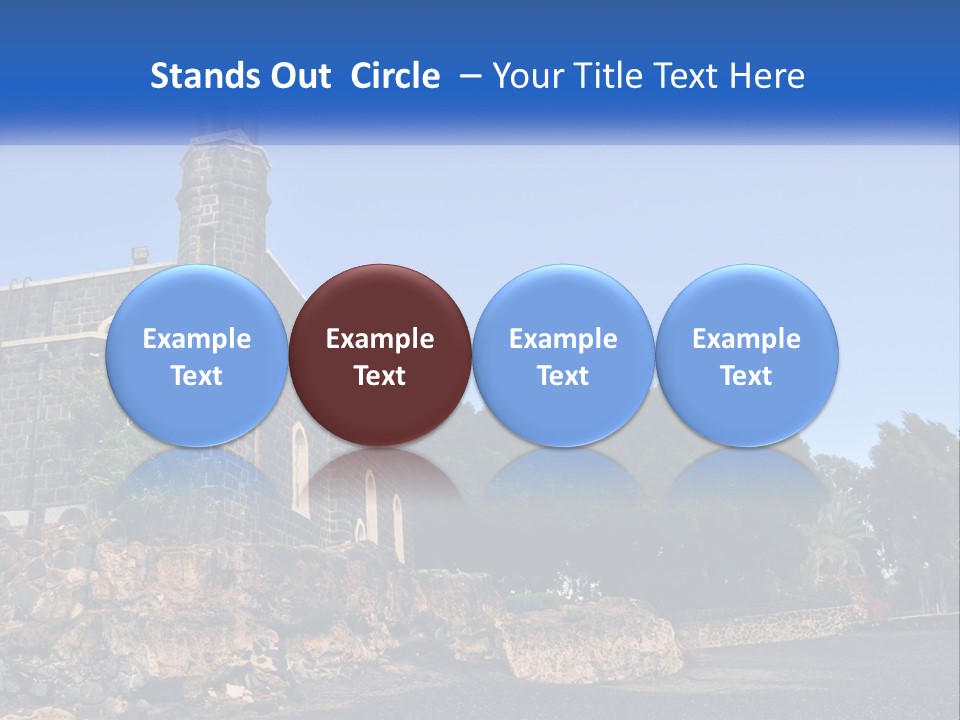 Stands Out Circle – Your Title Text Here

Example Text

Example Text

Example Text

Example Text